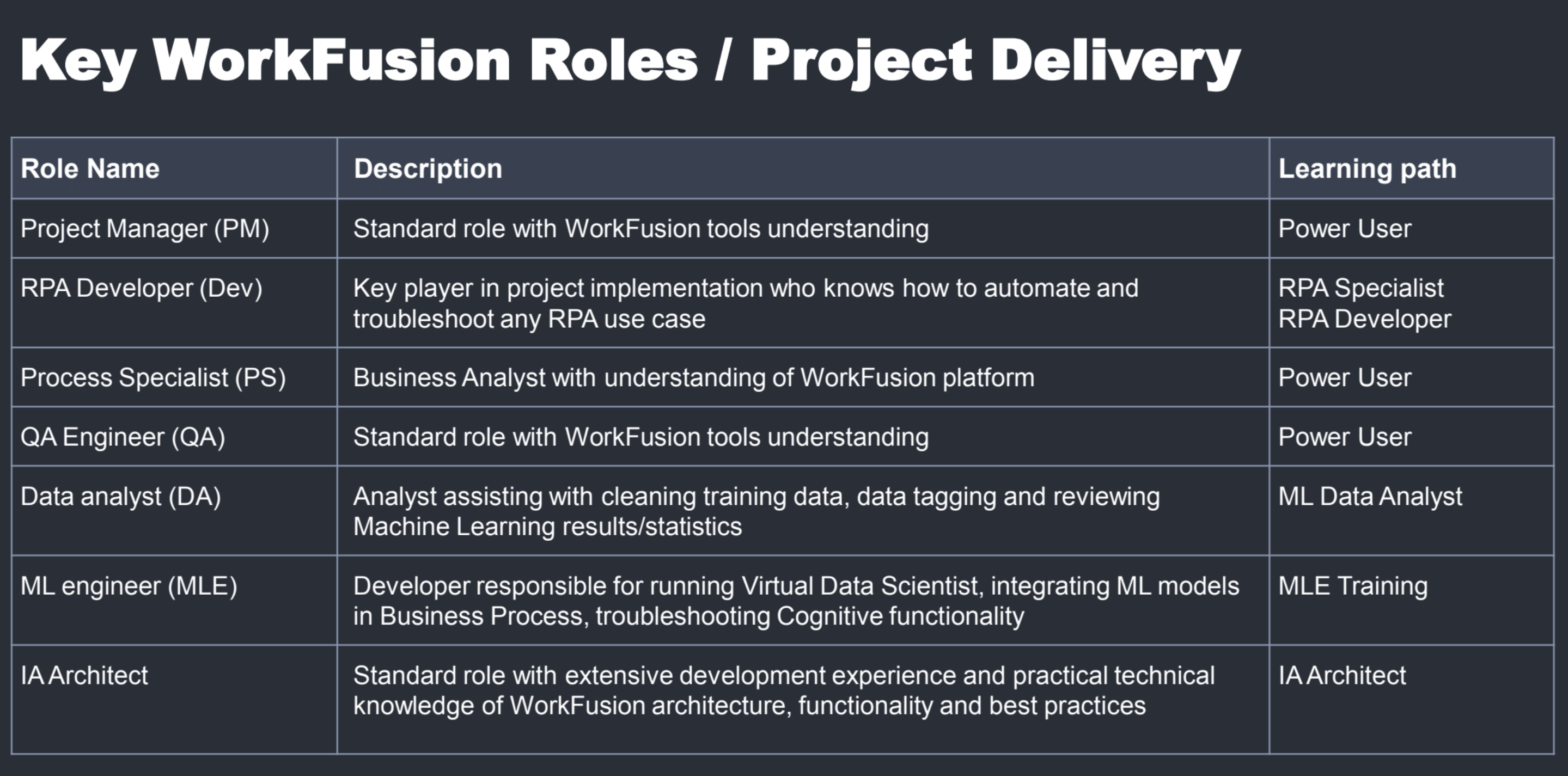 Key WorkFusion Roles / Project Delivery

| Role Name | Description | Learning path |
|---|---|---|
| Project Manager (PM) | Standard role with WorkFusion tools understanding | Power User |
| RPA Developer (Dev) | Key player in project implementation who knows how to automate and troubleshoot any RPA use case | RPA Specialist RPA Developer |
| Process Specialist (PS) | Business Analyst with understanding of WorkFusion platform | Power User |
| QA Engineer (QA) | Standard role with WorkFusion tools understanding | Power User |
| Data analyst (DA) | Analyst assisting with cleaning training data, data tagging and reviewing Machine Learning results/statistics | ML Data Analyst |
| ML engineer (MLE) | Developer responsible for running Virtual Data Scientist, integrating ML models in Business Process, troubleshooting Cognitive functionality | MLE Training |
| IA Architect | Standard role with extensive development experience and practical technical knowledge of WorkFusion architecture, functionality and best practices | IA Architect |